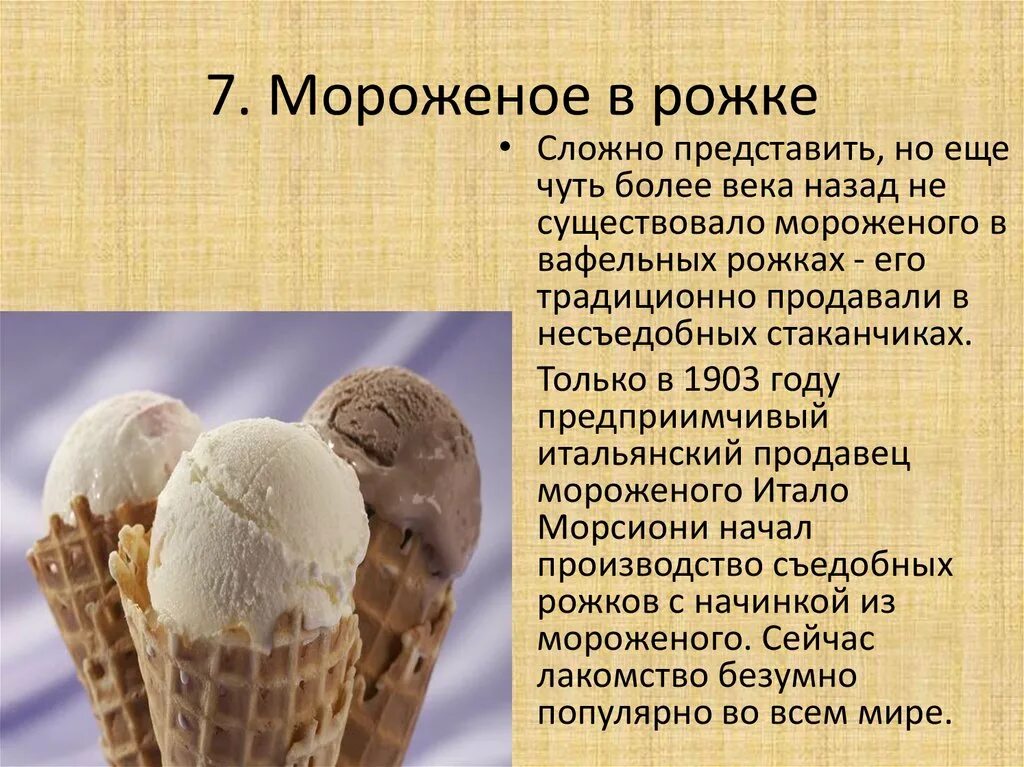 7. Мороженое в рожке

• Сложно представить, но еще чуть более века назад не существовало мороженого в вафельных рожках - его традиционно продавали в несъедобных стаканчиках.

Только в 1903 году предприимчивый итальянский продавец мороженого Итало Морсиони начал производство съедобных рожков с начинкой из мороженого. Сейчас лакомство безумно популярно во всем мире.